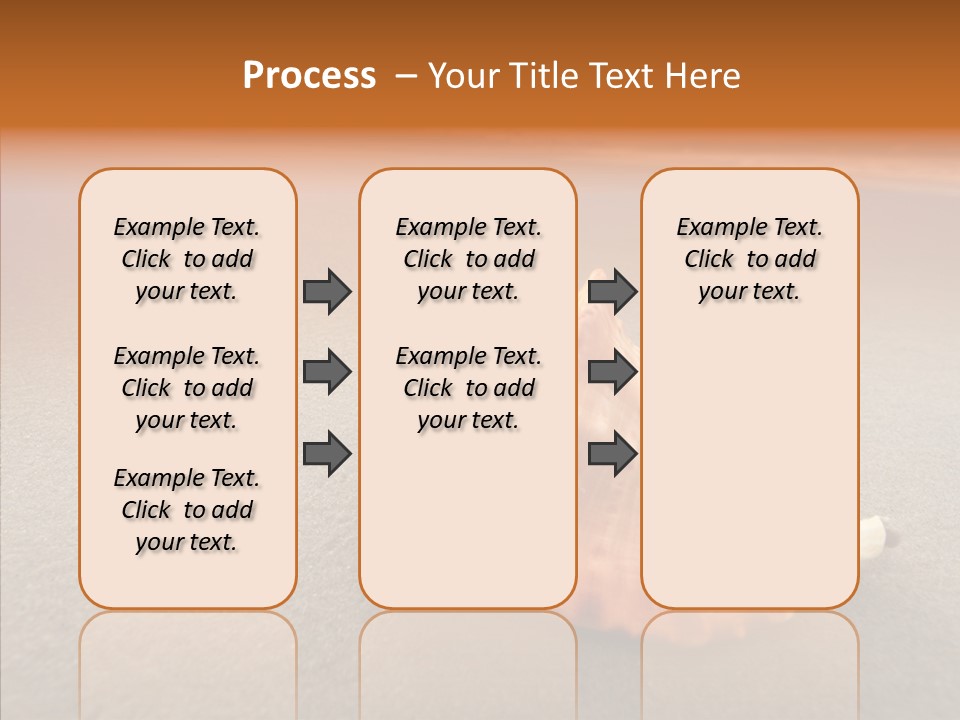 Process – Your Title Text Here

Example Text. Click to add your text.

Example Text. Click to add your text.

Example Text. Click to add your text.

Example Text. Click to add your text.

Example Text. Click to add your text.

Example Text. Click to add your text.